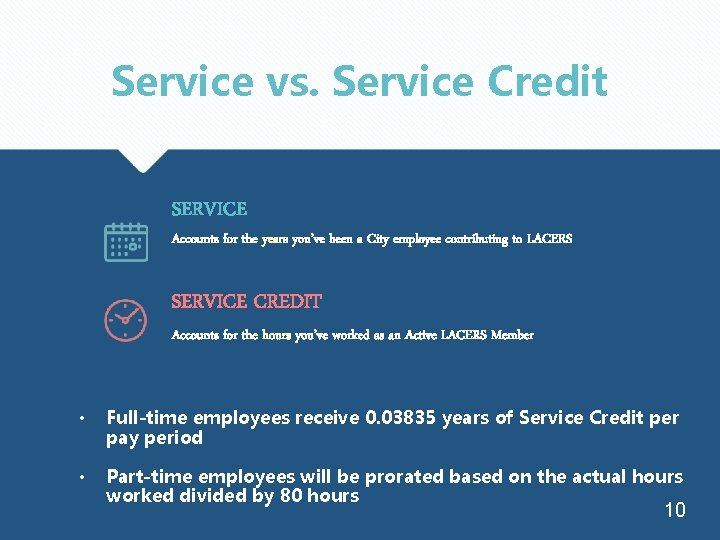 Service vs. Service Credit

SERVICE

Accounts for the years you've been a City employee contributing to LACERS

SERVICE CREDIT

Accounts for the hours you've worked as an Active LACERS Member

• Full-time employees receive 0.03835 years of Service Credit per pay period

• Part-time employees will be prorated based on the actual hours worked divided by 80 hours

10